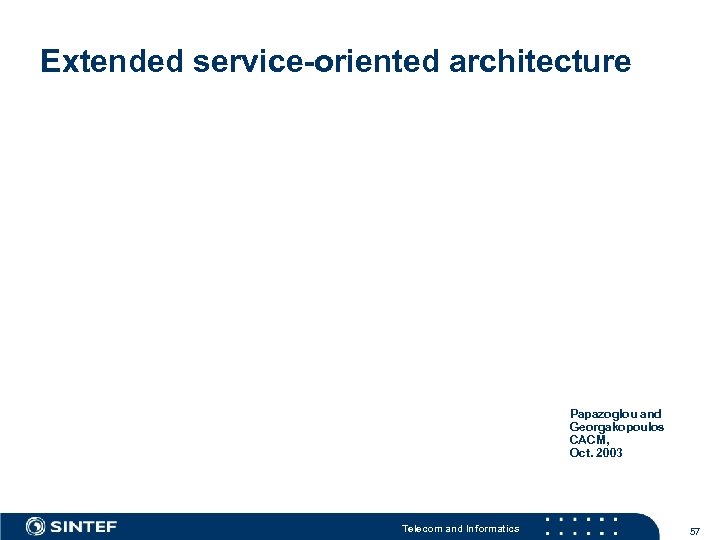 Extended service-oriented architecture

Papazoglou and Georgakopoulos CACM, Oct. 2003

SINTEF

Telecom and Informatics

57